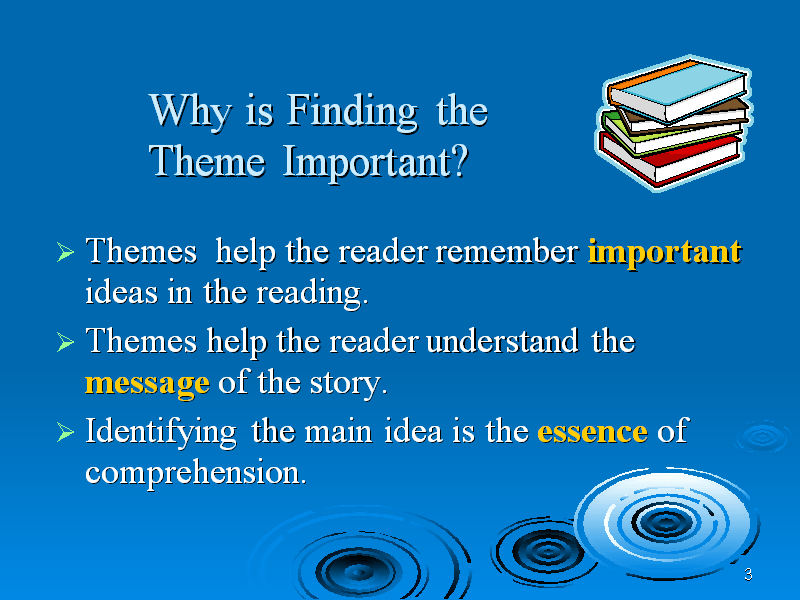 Why is Finding the Theme Important?

➢ Themes help the reader remember important ideas in the reading.

➢ Themes help the reader understand the message of the story.

➢ Identifying the main idea is the essence of comprehension.

3